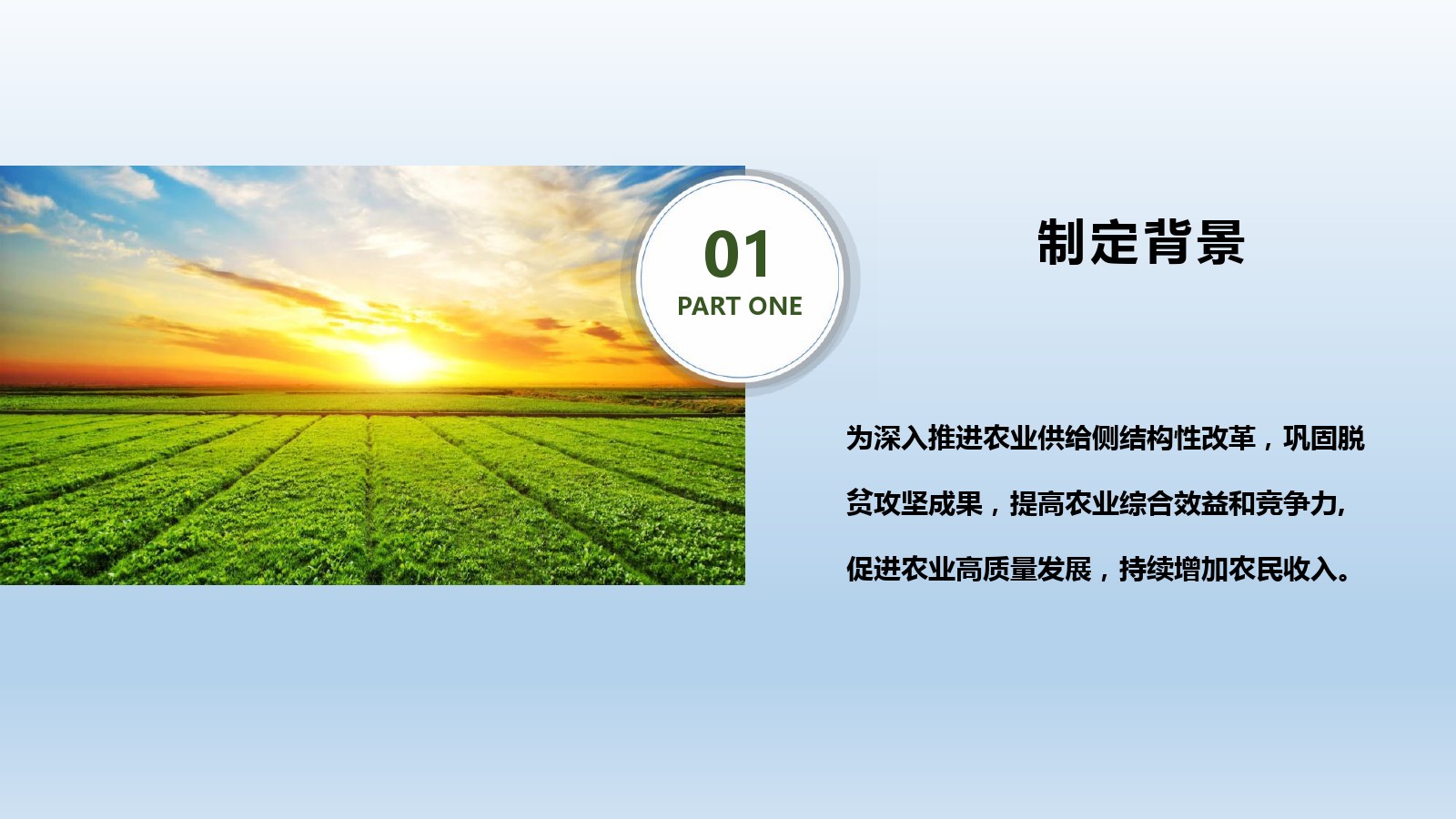 01
PART ONE

制定背景

为深入推进农业供给侧结构性改革，巩固脱贫攻坚成果，提高农业综合效益和竞争力，促进农业高质量发展，持续增加农民收入。